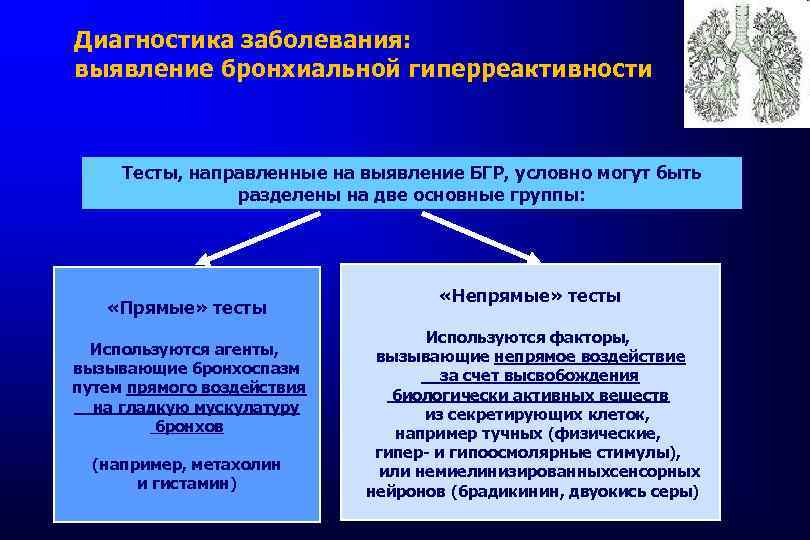 Диагностика заболевания:
выявление бронхиальной гиперреактивности

Тесты, направленные на выявление БГР, условно могут быть разделены на две основные группы:

«Прямые» тесты

Используются агенты, вызывающие бронхоспазм путем прямого воздействия на гладкую мускулатуру бронхов

(например, метахолин и гистамин)

«Непрямые» тесты

Используются факторы, вызывающие непрямое воздействие за счет высвобождения биологически активных веществ из секретирующих клеток, например тучных (физические, гипер- и гипоосмолярные стимулы), или немиелинизированныхсенсорных нейронов (брадикинин, двуокись серы)